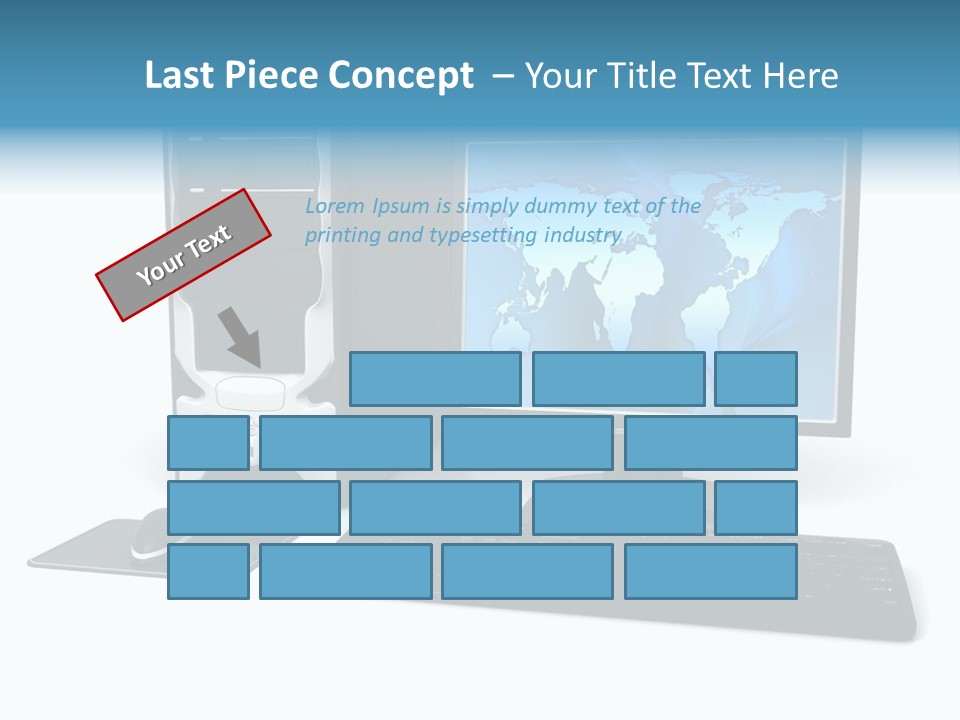 Last Piece Concept – Your Title Text Here

Your Text

Lorem Ipsum is simply dummy text of the printing and typesetting industry